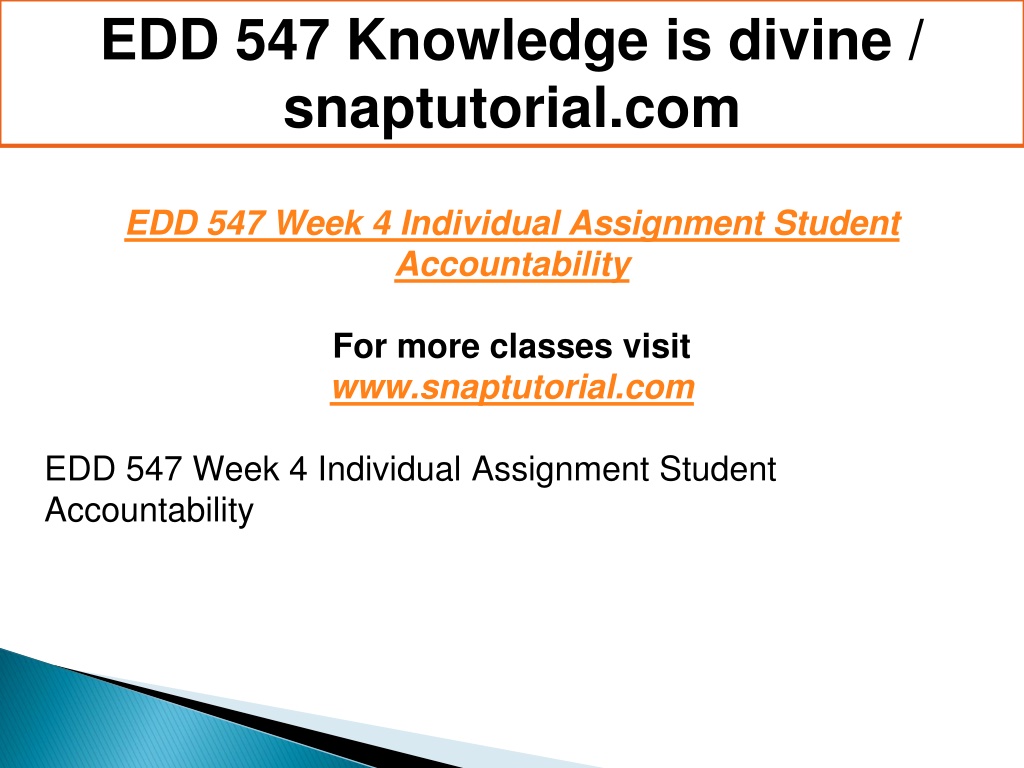 EDD 547 Knowledge is divine / snaptutorial.com

EDD 547 Week 4 Individual Assignment Student Accountability

For more classes visit
www.snaptutorial.com

EDD 547 Week 4 Individual Assignment Student Accountability